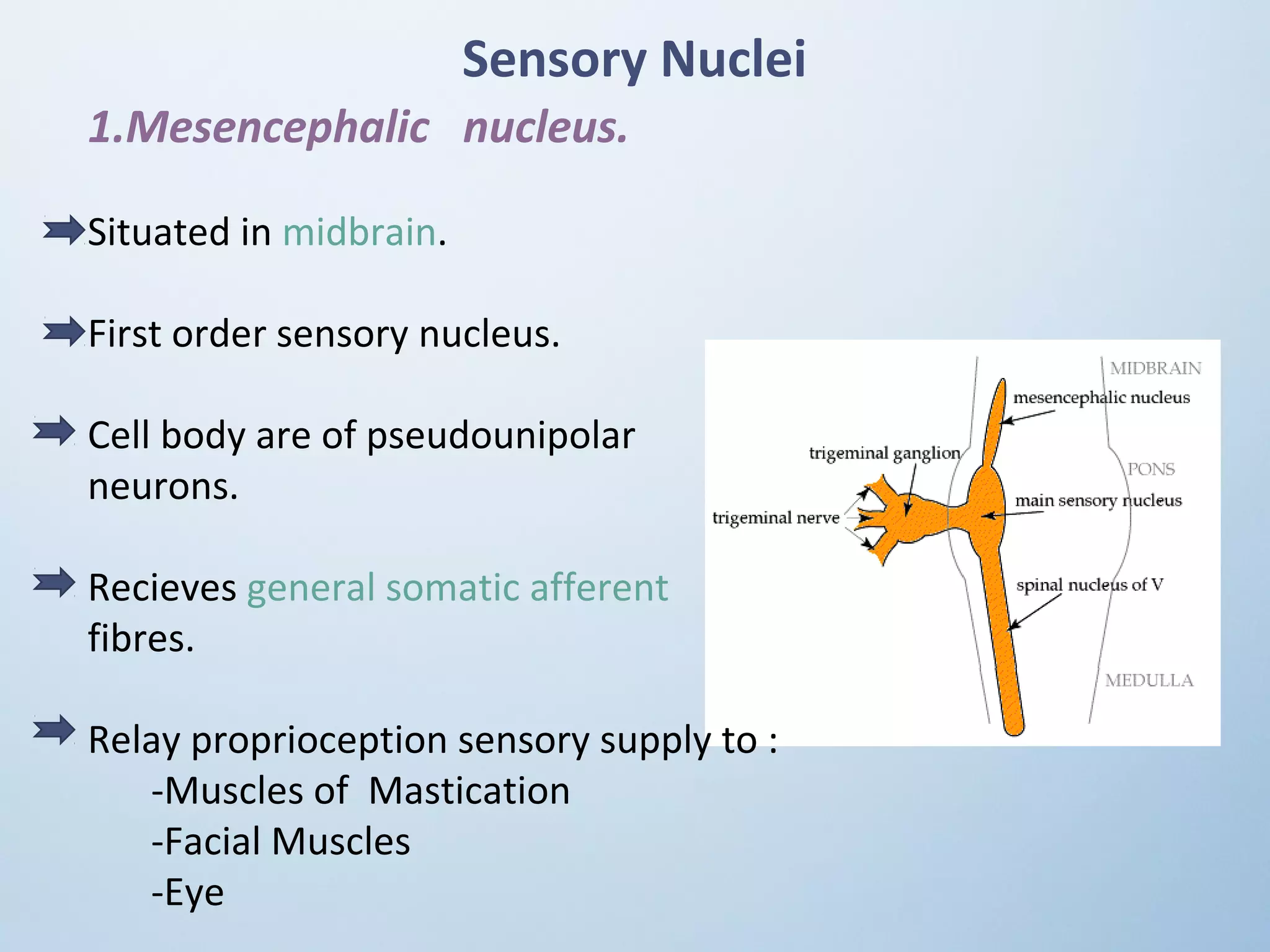 Sensory Nuclei

1.Mesencephalic nucleus.

Situated in midbrain.

First order sensory nucleus.

Cell body are of pseudounipolar neurons.

Recieves general somatic afferent fibres.

Relay proprioception sensory supply to :
-Muscles of Mastication
-Facial Muscles
-Eye

MIDBRAIN
mesencephalic nucleus
trigeminal ganglion
PONS
main sensory nucleus
trigeminal nerve
spinal nucleus of V
MEDULLA